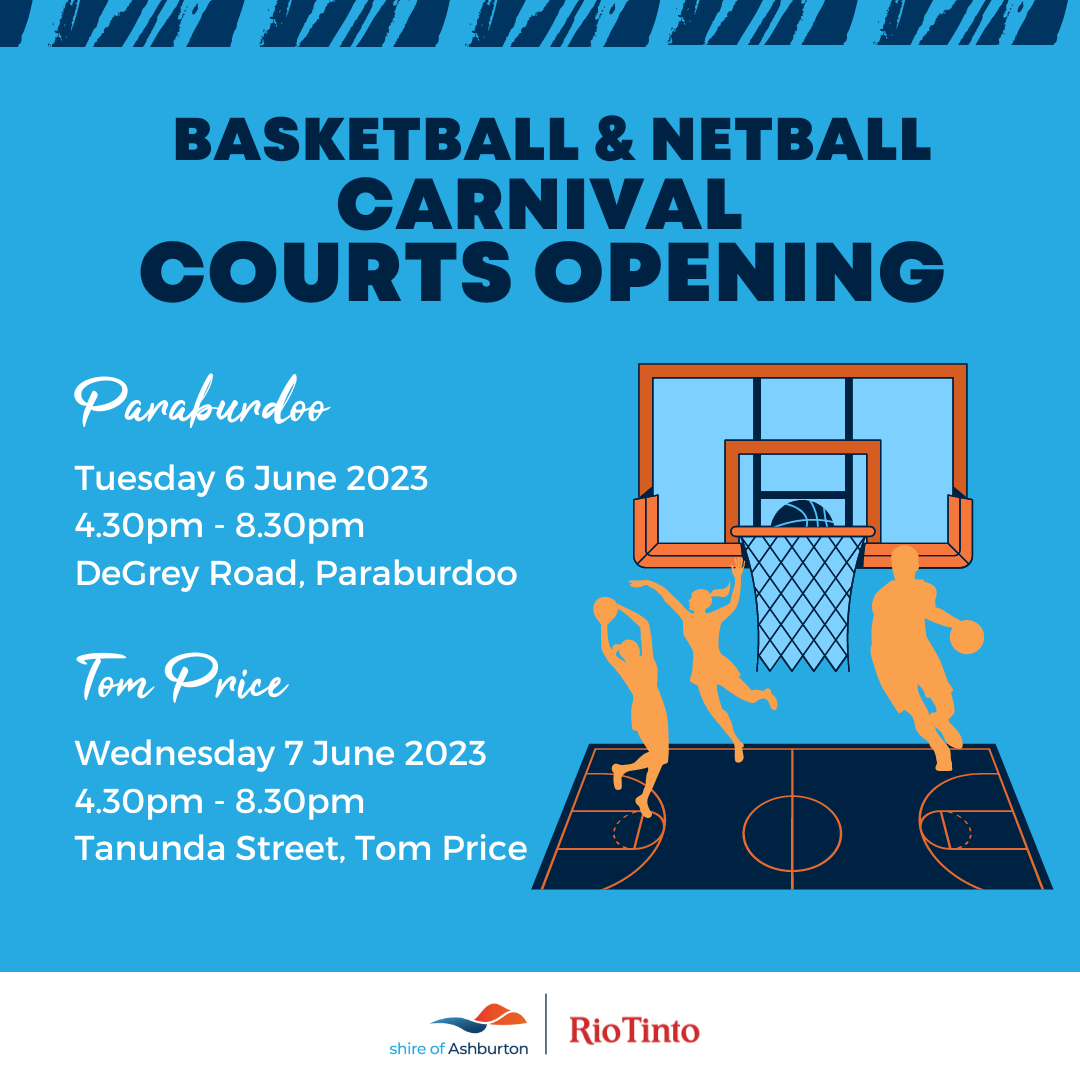 BASKETBALL & NETBALL
CARNIVAL
COURTS OPENING

Paraburdoo

Tuesday 6 June 2023
4.30pm - 8.30pm
DeGrey Road, Paraburdoo

Tom Price

Wednesday 7 June 2023
4.30pm - 8.30pm
Tanunda Street, Tom Price

shire of Ashburton

RioTinto